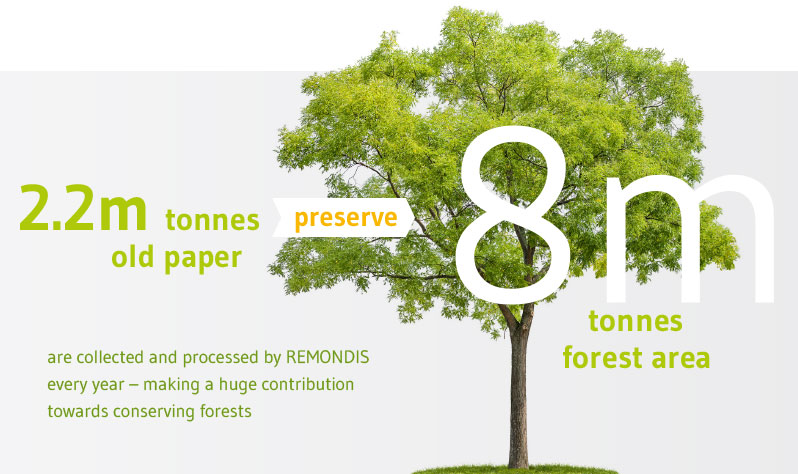 2.2m tonnes old paper

preserve

8m

tonnes forest area

are collected and processed by REMONDIS every year – making a huge contribution towards conserving forests